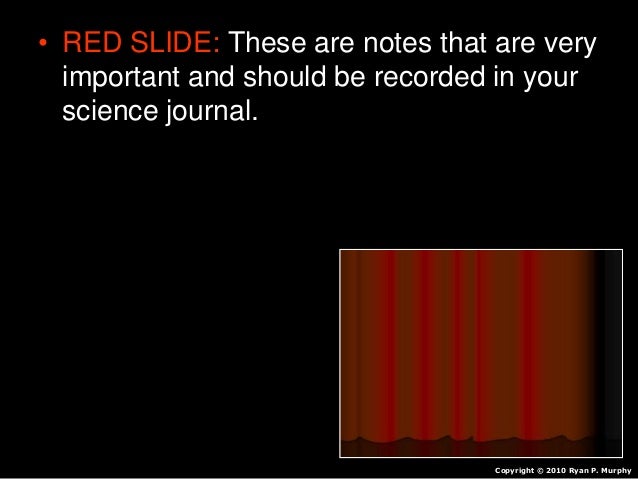 • RED SLIDE: These are notes that are very important and should be recorded in your science journal.

Copyright © 2010 Ryan P. Murphy